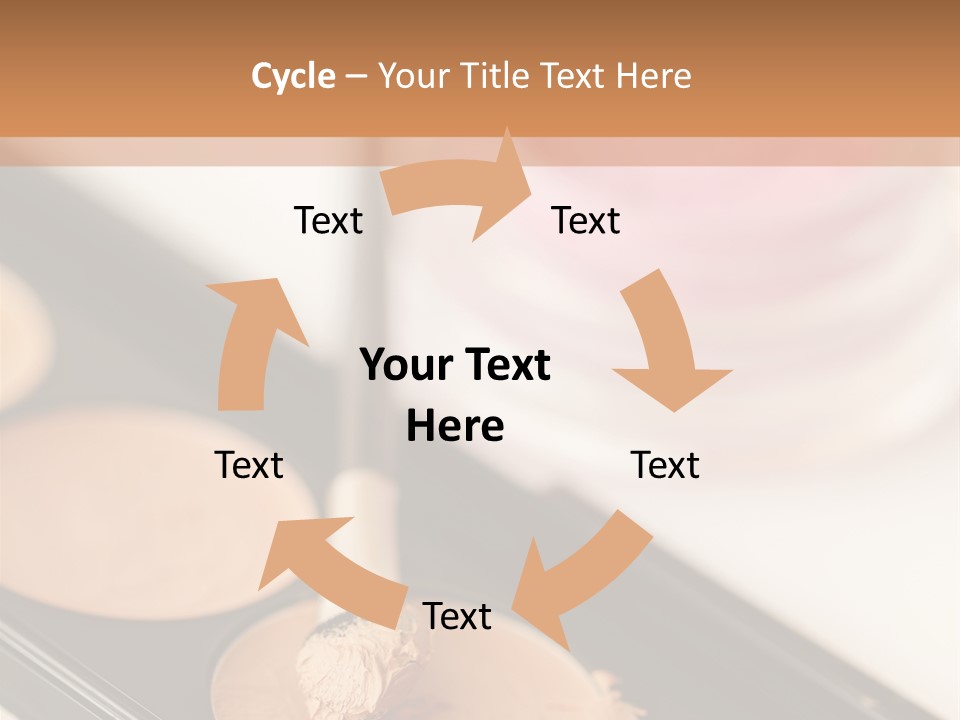 Cycle – Your Title Text Here

Text

Text

Your Text Here

Text

Text

Text